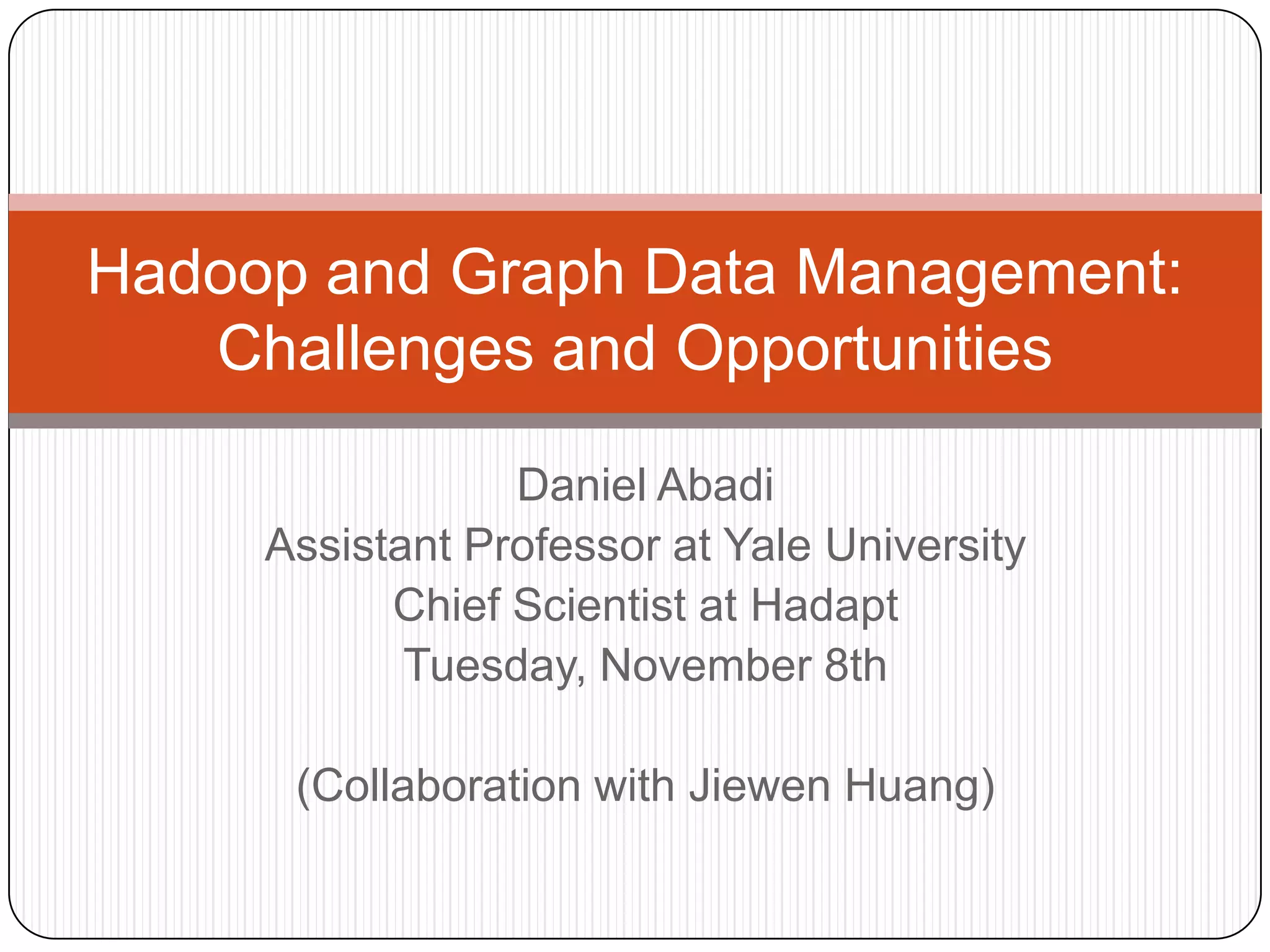 Hadoop and Graph Data Management: Challenges and Opportunities

Daniel Abadi
Assistant Professor at Yale University
Chief Scientist at Hadapt
Tuesday, November 8th

(Collaboration with Jiewen Huang)